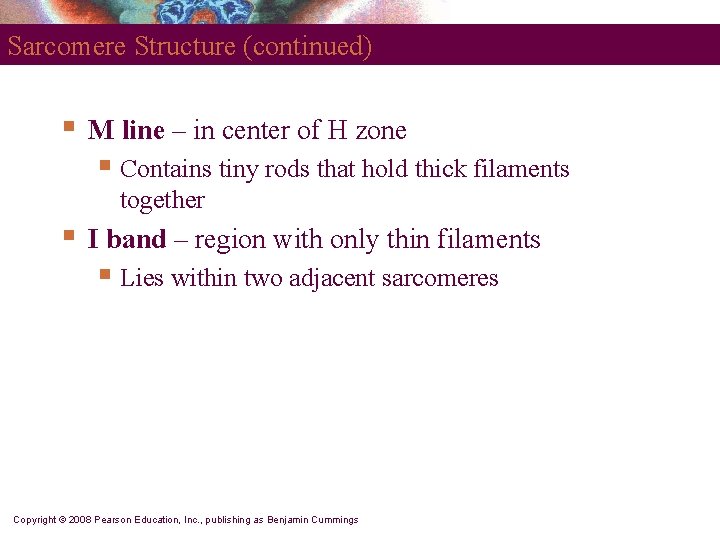 Sarcomere Structure (continued)

M line – in center of H zone

Contains tiny rods that hold thick filaments together

I band – region with only thin filaments

Lies within two adjacent sarcomeres

Copyright © 2008 Pearson Education, Inc., publishing as Benjamin Cummings